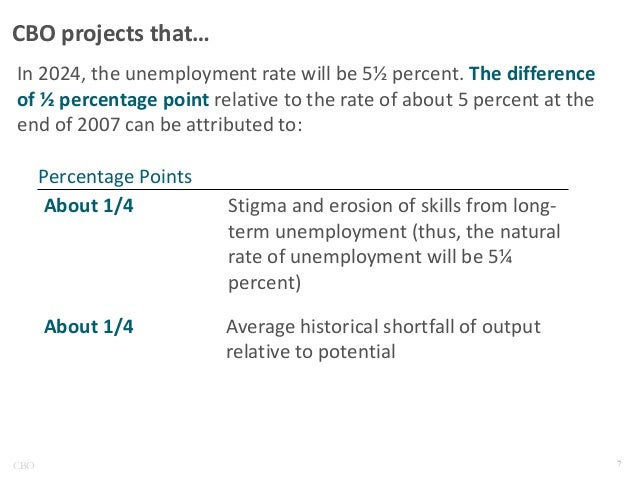 CBO projects that…

In 2024, the unemployment rate will be 5½ percent. The difference of ½ percentage point relative to the rate of about 5 percent at the end of 2007 can be attributed to:

| Percentage Points | |
|---|---|
| About 1/4 | Stigma and erosion of skills from long-term unemployment (thus, the natural rate of unemployment will be 5¼ percent) |
| About 1/4 | Average historical shortfall of output relative to potential |

CBO

7